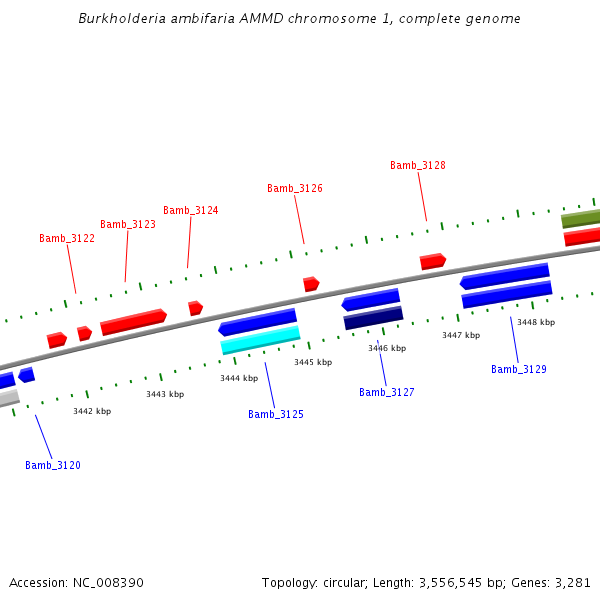 Burkholderia ambifaria AMMD chromosome 1, complete genome

Bamb_3128

Bamb_3126

Bamb_3124

Bamb_3123

Bamb_3122

3448 kbp

3447 kbp

3446 kbp

3445 kbp

3444 kbp

3443 kbp

3442 kbp

Bamb_3129

Bamb_3127

Bamb_3125

Bamb_3120

Accession: NC_008390

Topology: circular; Length: 3,556,545 bp; Genes: 3,281